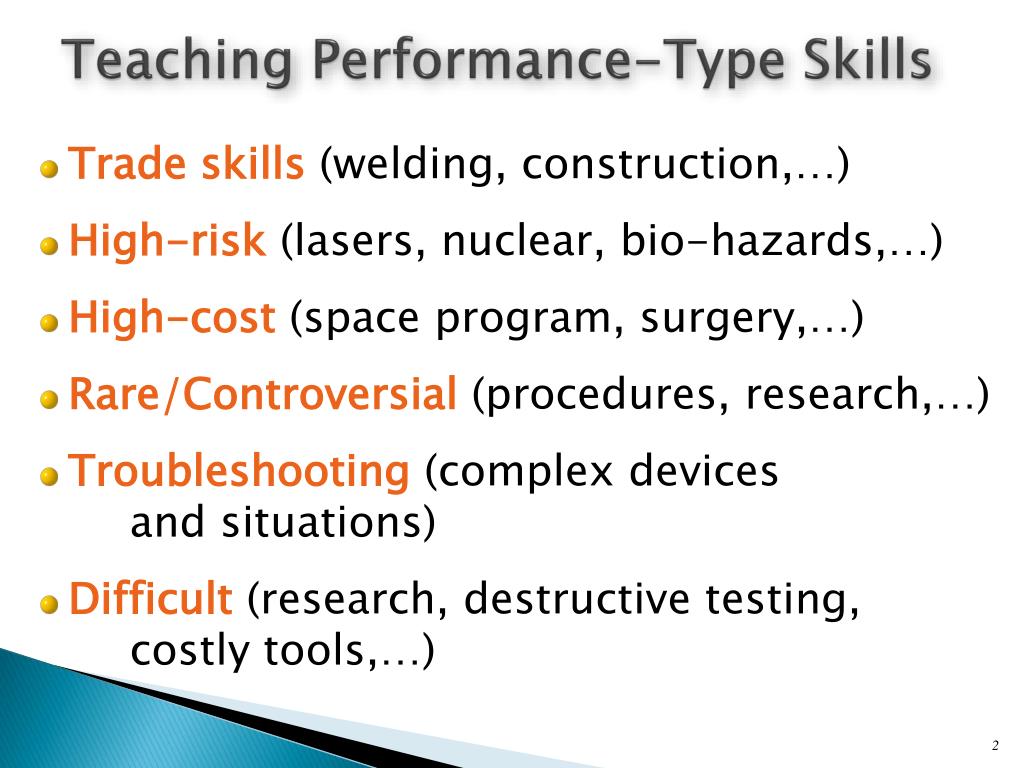 Teaching Performance-Type Skills

Trade skills (welding, construction,…)

High-risk (lasers, nuclear, bio-hazards,…)

High-cost (space program, surgery,…)

Rare/Controversial (procedures, research,…)

Troubleshooting (complex devices and situations)

Difficult (research, destructive testing, costly tools,…)

2